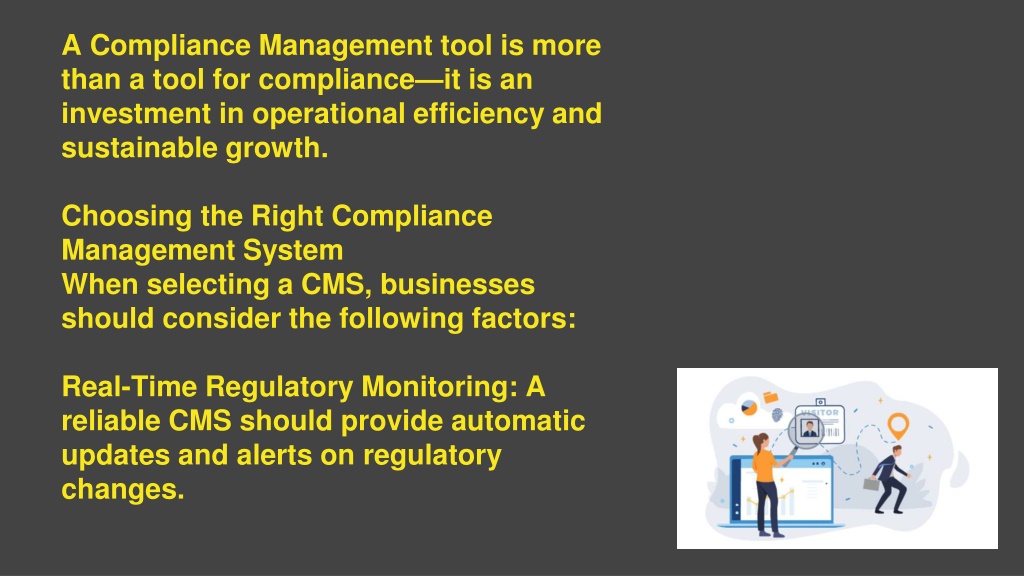 A Compliance Management tool is more than a tool for compliance—it is an investment in operational efficiency and sustainable growth.

Choosing the Right Compliance Management System
When selecting a CMS, businesses should consider the following factors:

Real-Time Regulatory Monitoring: A reliable CMS should provide automatic updates and alerts on regulatory changes.

VISITOR